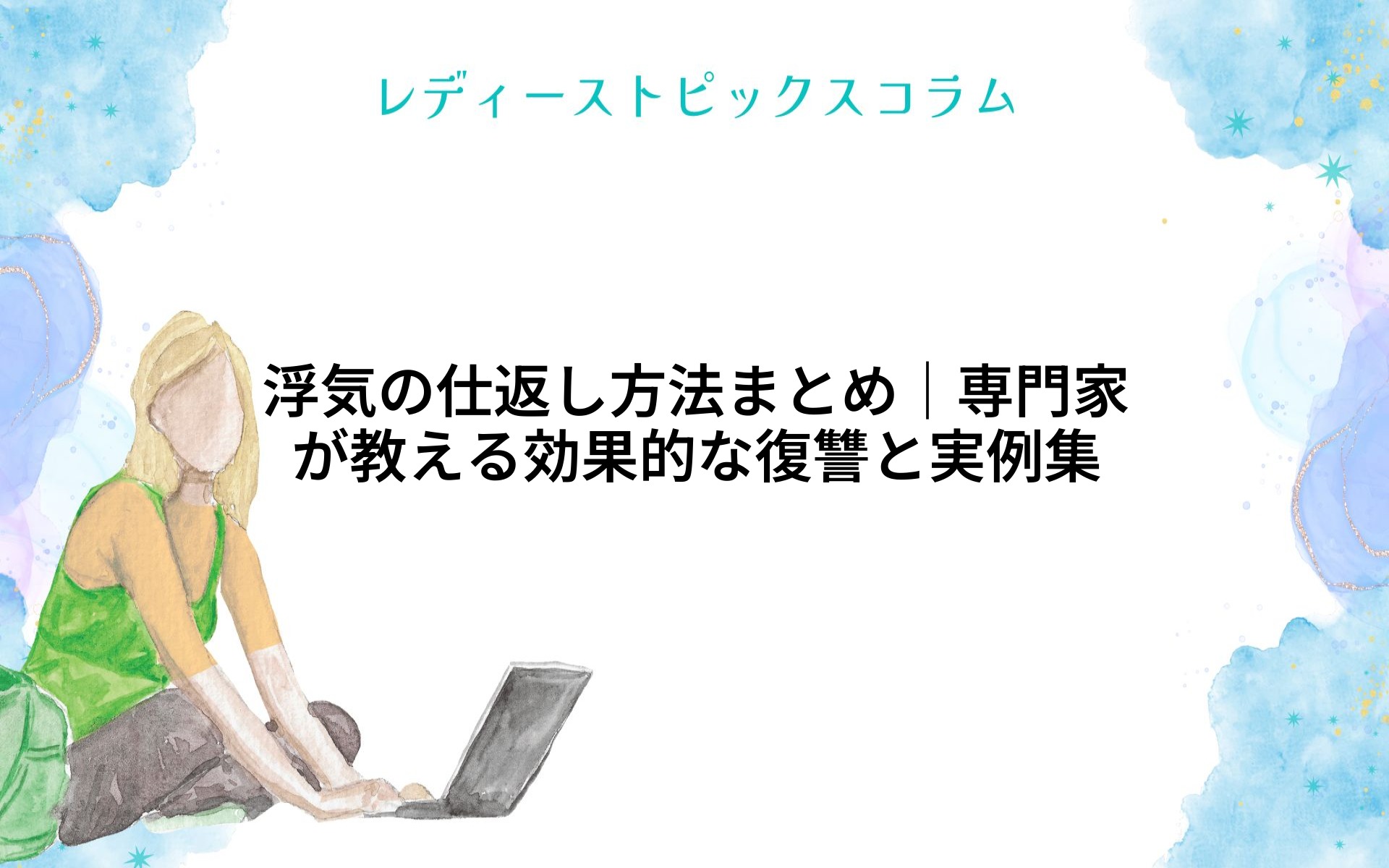 レディーストピックスコラム

浮気の仕返し方法まとめ｜専門家が教える効果的な復讐と実例集